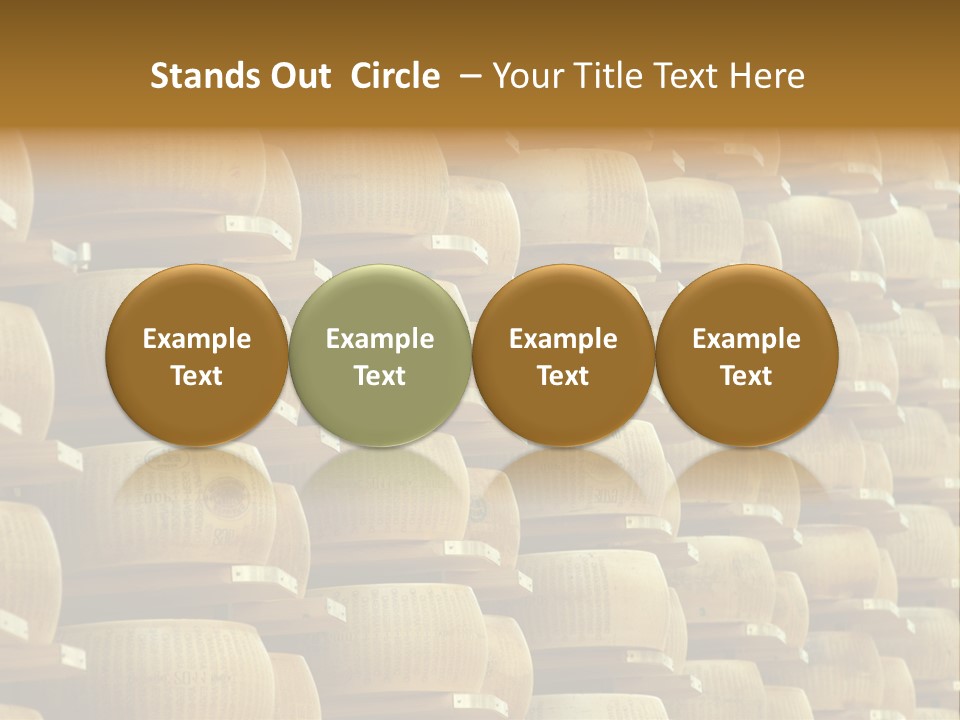 Stands Out Circle – Your Title Text Here

Example Text

Example Text

Example Text

Example Text